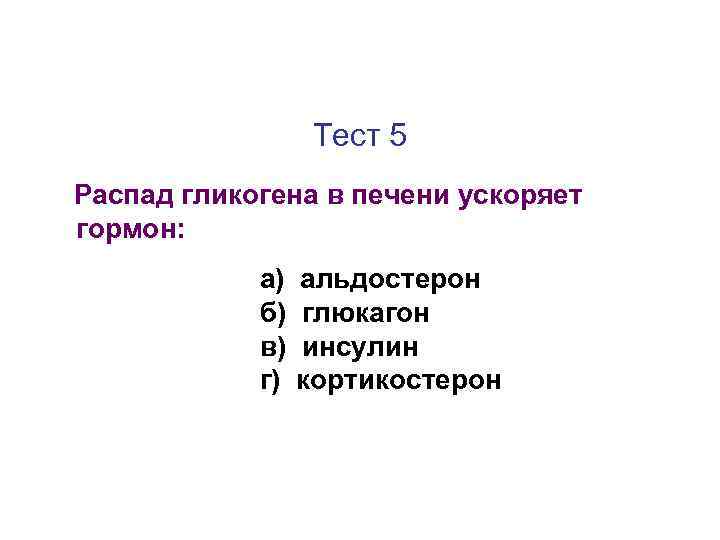 Тест 5

Распад гликогена в печени ускоряет гормон:

а) альдостерон
б) глюкагон
в) инсулин
г) кортикостерон